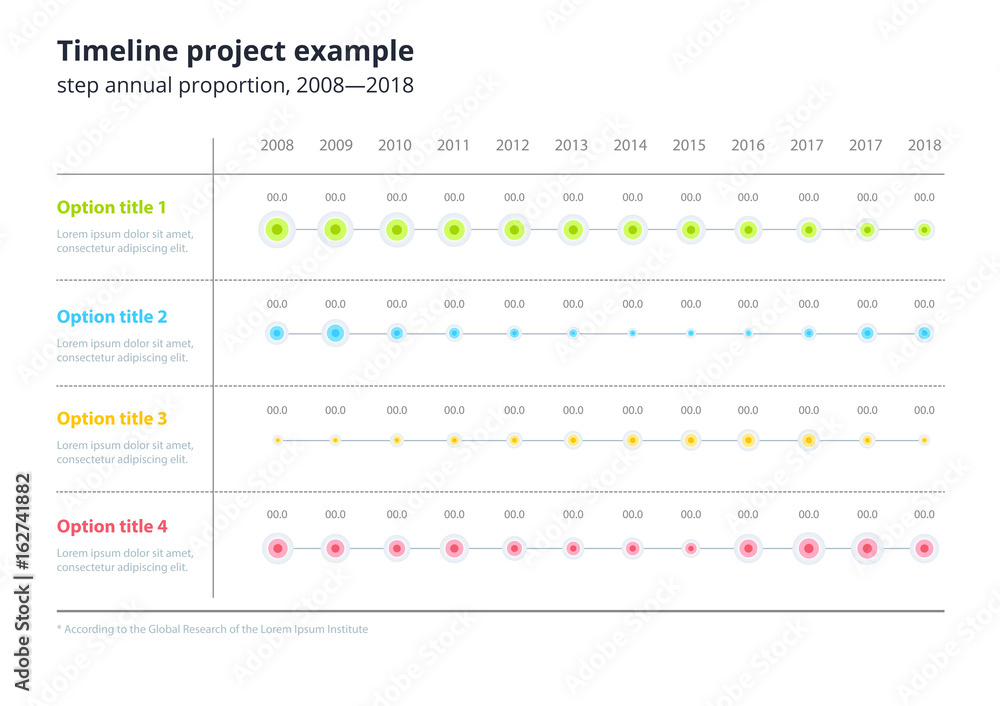 Timeline project example
step annual proportion, 2008—2018

| | 2008 | 2009 | 2010 | 2011 | 2012 | 2013 | 2014 | 2015 | 2016 | 2017 | 2017 | 2018 |
|---|---|---|---|---|---|---|---|---|---|---|---|---|
| Option title 1 Lorem ipsum dolor sit amet, consectetur adipiscing elit. | 00.0 | 00.0 | 00.0 | 00.0 | 00.0 | 00.0 | 00.0 | 00.0 | 00.0 | 00.0 | 00.0 | 00.0 |
| Option title 2 Lorem ipsum dolor sit amet, consectetur adipiscing elit. | 00.0 | 00.0 | 00.0 | 00.0 | 00.0 | 00.0 | 00.0 | 00.0 | 00.0 | 00.0 | 00.0 | 00.0 |
| Option title 3 Lorem ipsum dolor sit amet, consectetur adipiscing elit. | 00.0 | 00.0 | 00.0 | 00.0 | 00.0 | 00.0 | 00.0 | 00.0 | 00.0 | 00.0 | 00.0 | 00.0 |
| Option title 4 Lorem ipsum dolor sit amet, consectetur adipiscing elit. | 00.0 | 00.0 | 00.0 | 00.0 | 00.0 | 00.0 | 00.0 | 00.0 | 00.0 | 00.0 | 00.0 | 00.0 |

* According to the Global Research of the Lorem Ipsum Institute

Adobe Stock | #162741882